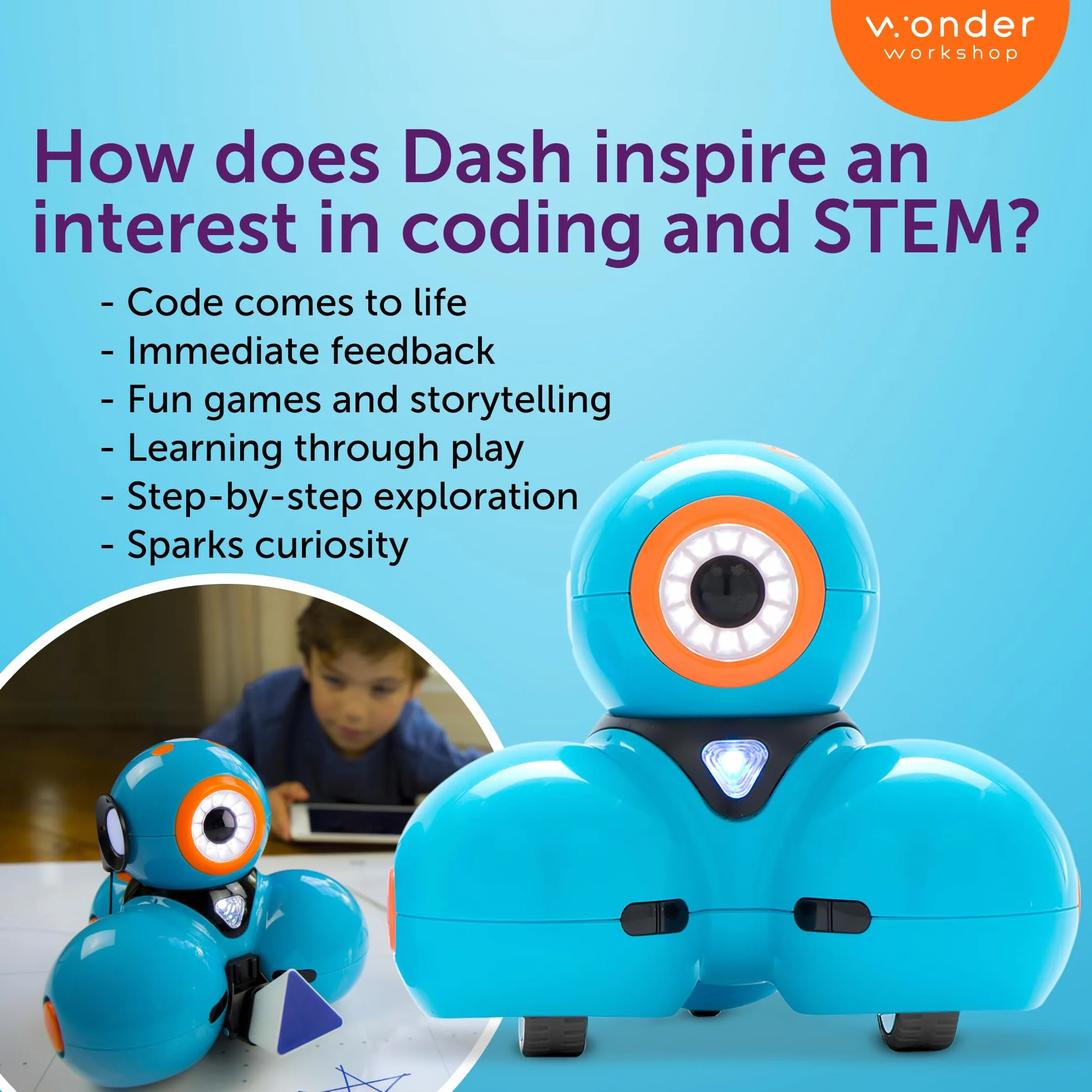 wonder
workshop

How does Dash inspire an interest in coding and STEM?

- Code comes to life
- Immediate feedback
- Fun games and storytelling
- Learning through play
- Step-by-step exploration
- Sparks curiosity